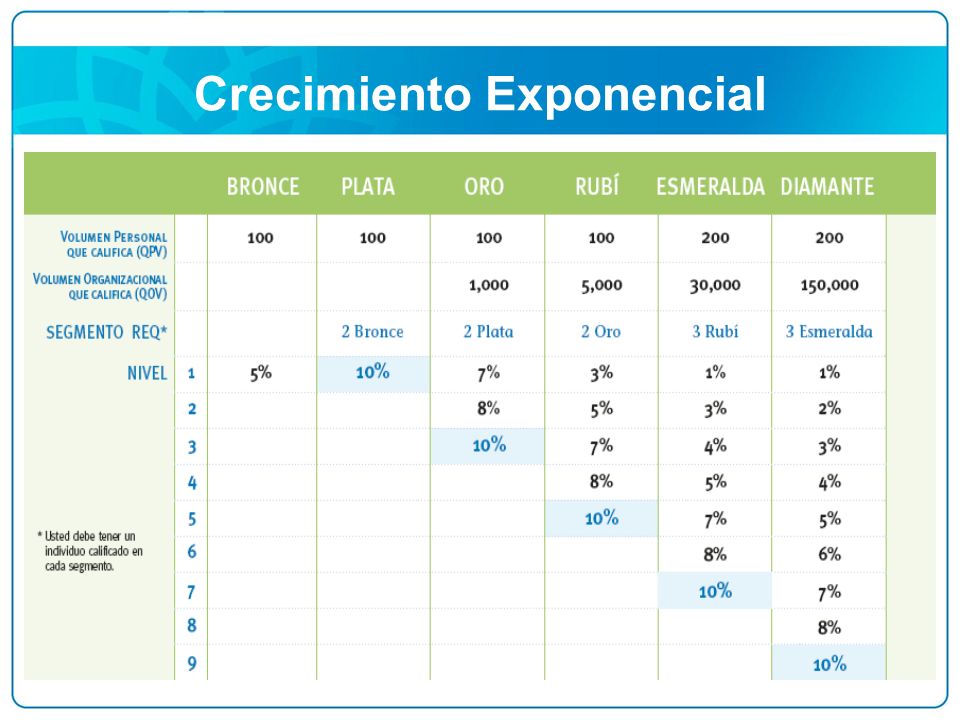 Crecimiento Exponencial

| | | BRONCE | PLATA | ORO | RUBÍ | ESMERALDA | DIAMANTE |
|---|---|---|---|---|---|---|---|
| VOLUMEN PERSONAL QUE CALIFICA (QPV) | | 100 | 100 | 100 | 100 | 200 | 200 |
| VOLUMEN ORGANIZACIONAL QUE CALIFICA (QOV) | | | | 1,000 | 5,000 | 30,000 | 150,000 |
| SEGMENTO REQ* | | | 2 Bronce | 2 Plata | 2 Oro | 3 Rubí | 3 Esmeralda |
| NIVEL | 1 | 5% | 10% | 7% | 3% | 1% | 1% |
| | 2 | | | 8% | 5% | 3% | 2% |
| | 3 | | | 10% | 7% | 4% | 3% |
| | 4 | | | | 8% | 5% | 4% |
| | 5 | | | | 10% | 7% | 5% |
| | 6 | | | | | 8% | 6% |
| | 7 | | | | | 10% | 7% |
| | 8 | | | | | | 8% |
| | 9 | | | | | | 10% |

* Usted debe tener un individuo calificado en cada segmento.